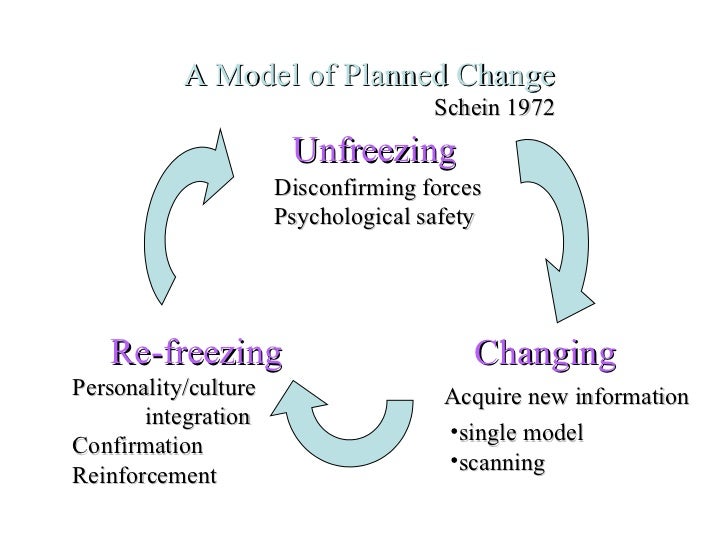 A Model of Planned Change
Schein 1972

Unfreezing
Disconfirming forces
Psychological safety

Changing
Acquire new information
•single model
•scanning

Re-freezing
Personality/culture integration
Confirmation
Reinforcement